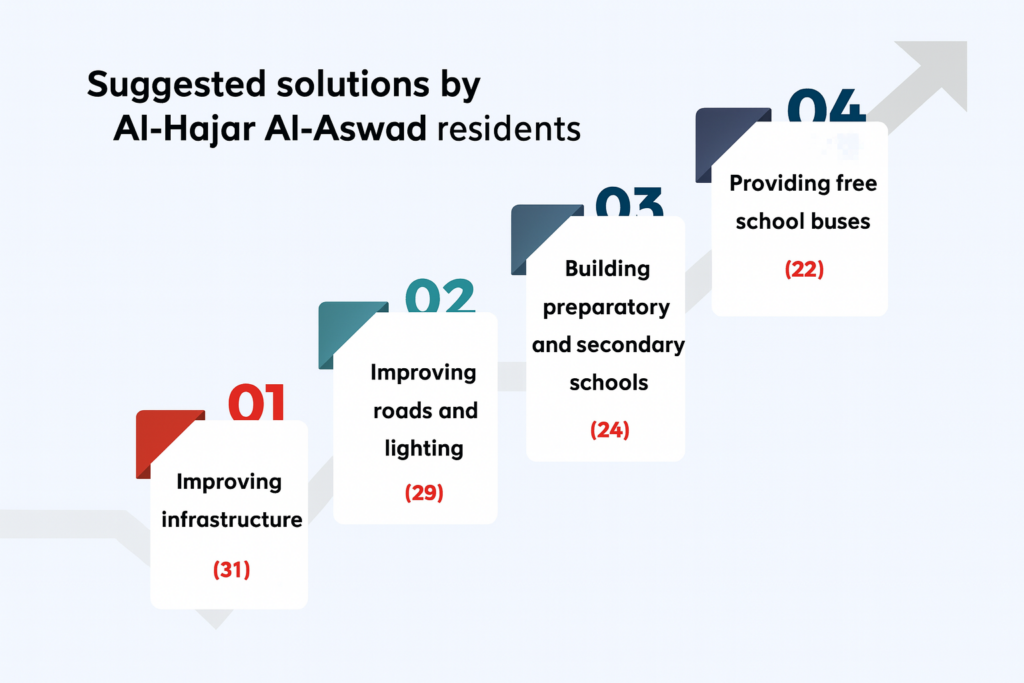 Suggested solutions by
Al-Hajar Al-Aswad residents

01
Improving infrastructure
(31)

02
Improving roads and lighting
(29)

03
Building preparatory and secondary schools
(24)

04
Providing free school buses
(22)